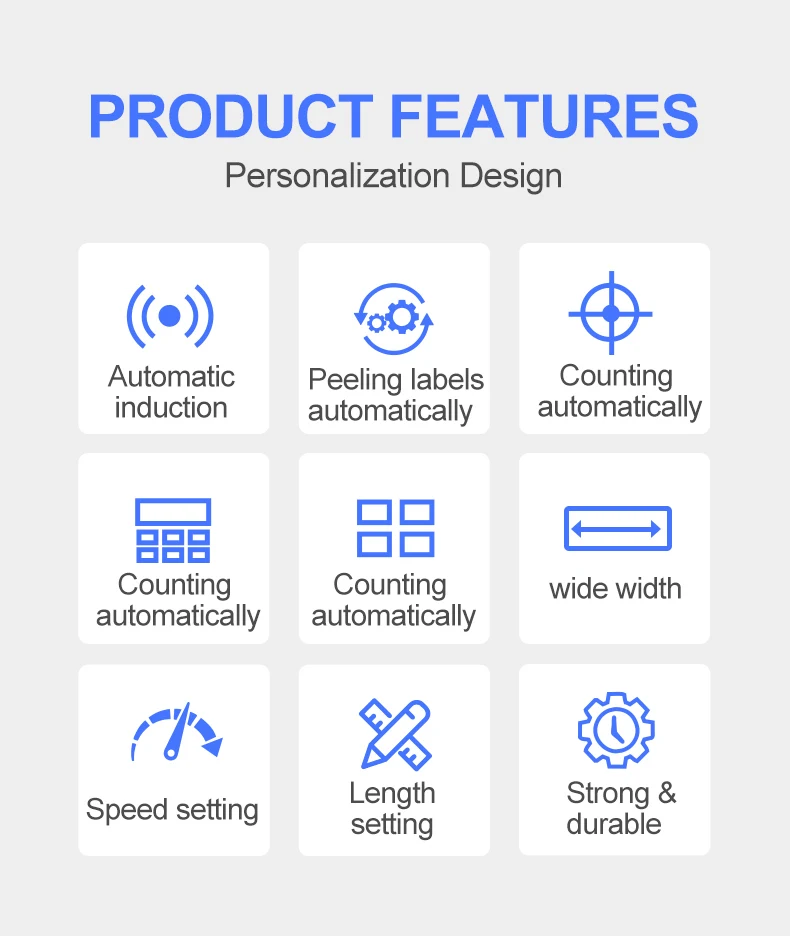 PRODUCT FEATURES
Personalization Design

Automatic induction

Peeling labels automatically

Counting automatically

Counting automatically

Counting automatically

wide width

Speed setting

Length setting

Strong & durable